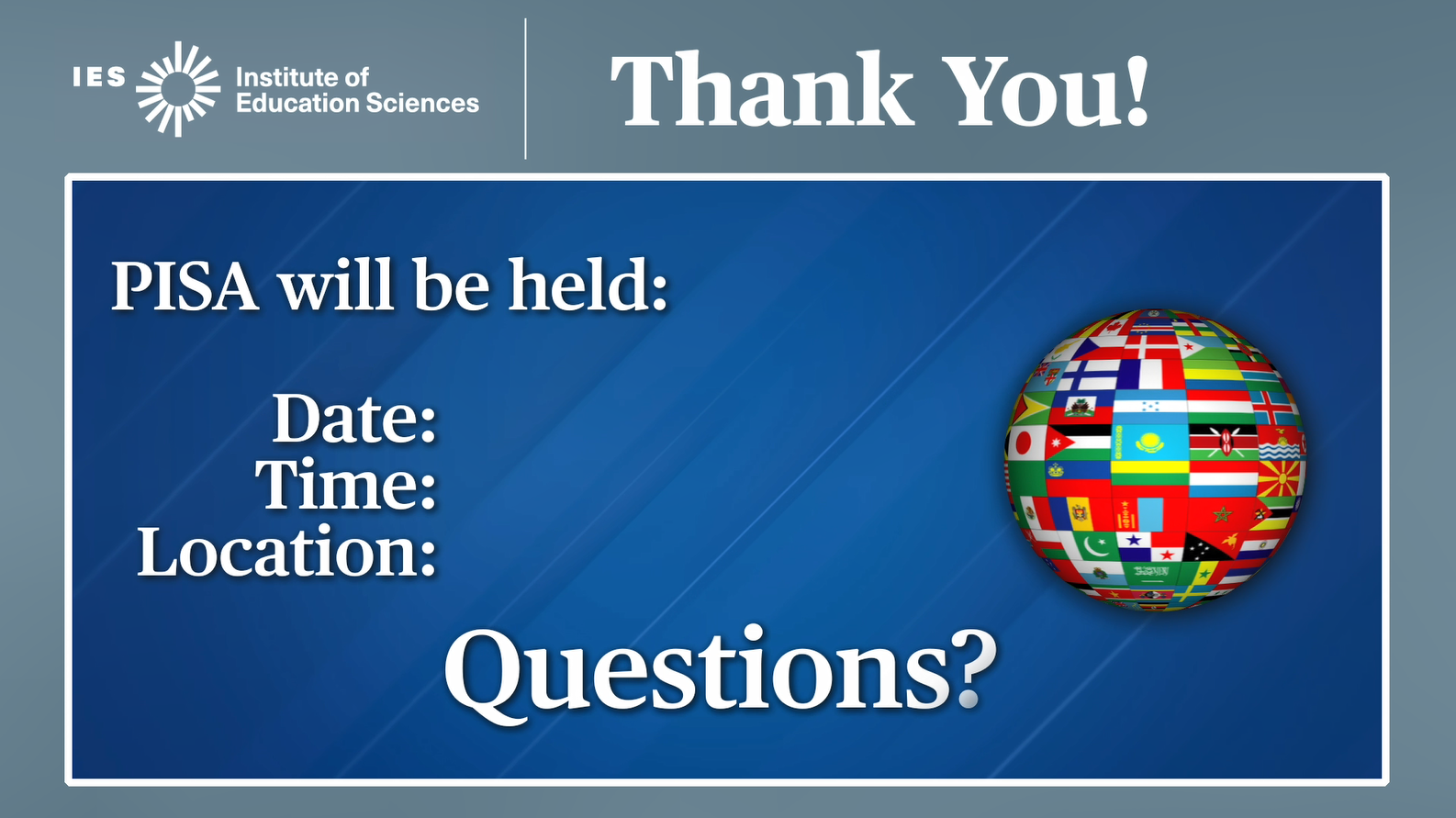 IES Institute of Education Sciences

Thank You!

PISA will be held:

Date:
Time:
Location:

Questions?